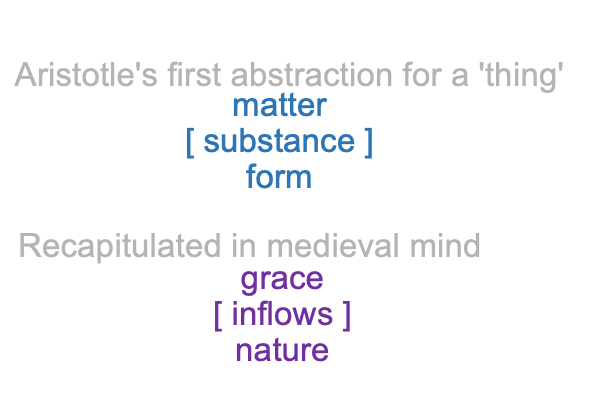 Aristotle's first abstraction for a 'thing'

matter

[ substance ]

form

Recapitulated in medieval mind

grace

[ inflows ]

nature